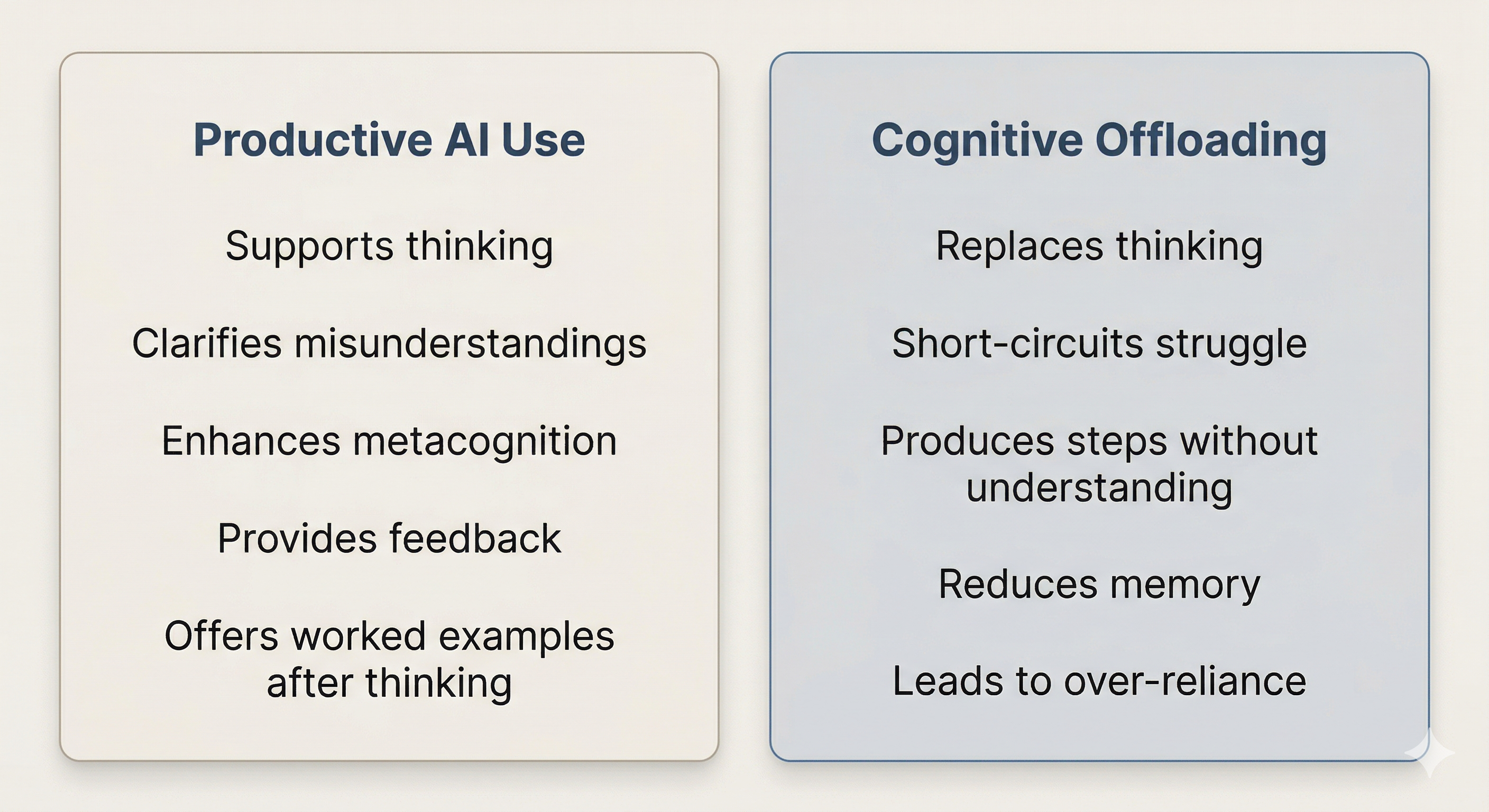 Productive AI Use

Supports thinking

Clarifies misunderstandings

Enhances metacognition

Provides feedback

Offers worked examples after thinking

Cognitive Offloading

Replaces thinking

Short-circuits struggle

Produces steps without understanding

Reduces memory

Leads to over-reliance